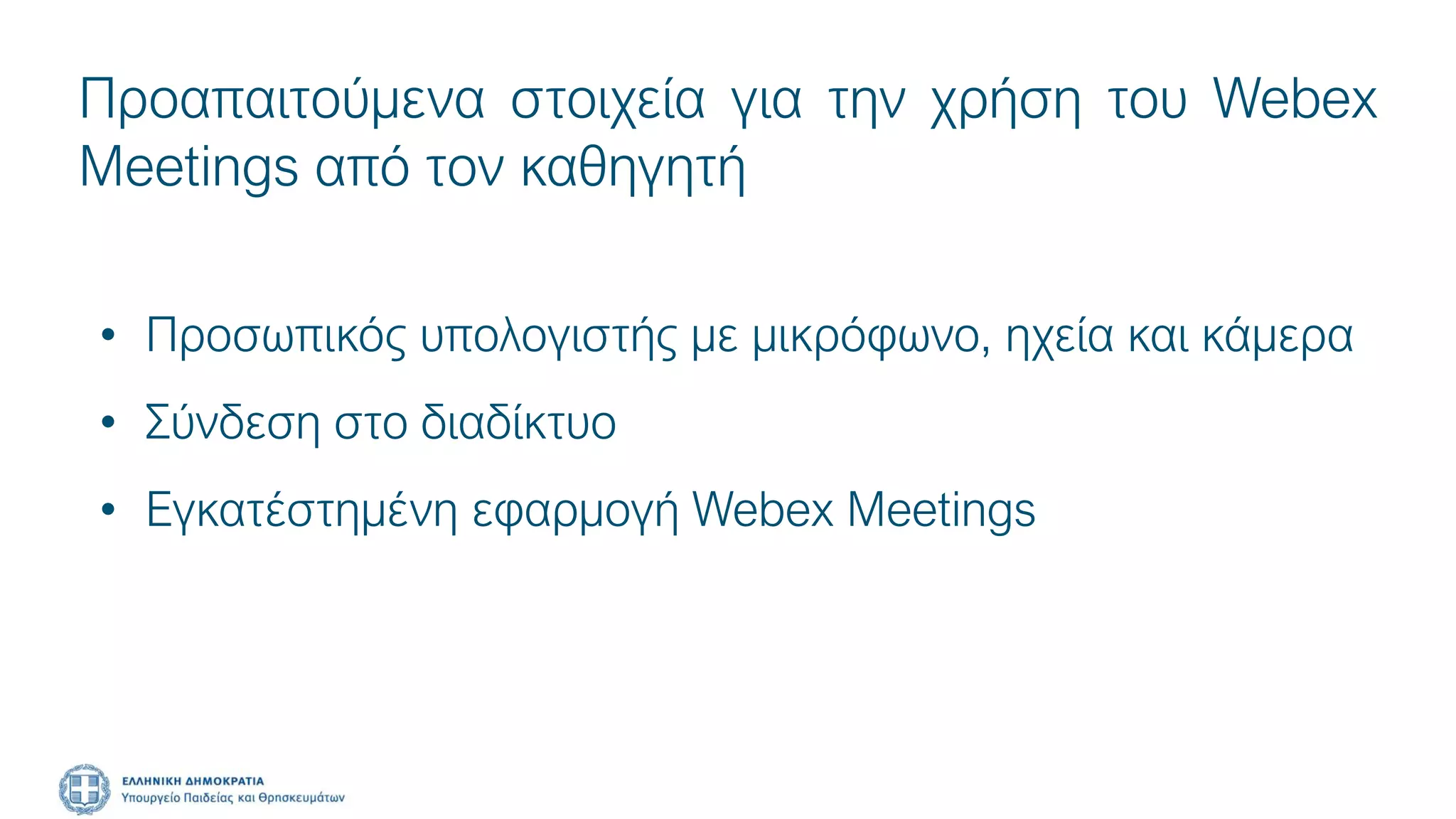 Προαπαιτούμενα στοιχεία για την χρήση του Webex Meetings από τον καθηγητή

• Προσωπικός υπολογιστής με μικρόφωνο, ηχεία και κάμερα
• Σύνδεση στο διαδίκτυο
• Εγκατέστημένη εφαρμογή Webex Meetings

ΕΛΛΗΝΙΚΗ ΔΗΜΟΚΡΑΤΙΑ
Υπουργείο Παιδείας και Θρησκευμάτων